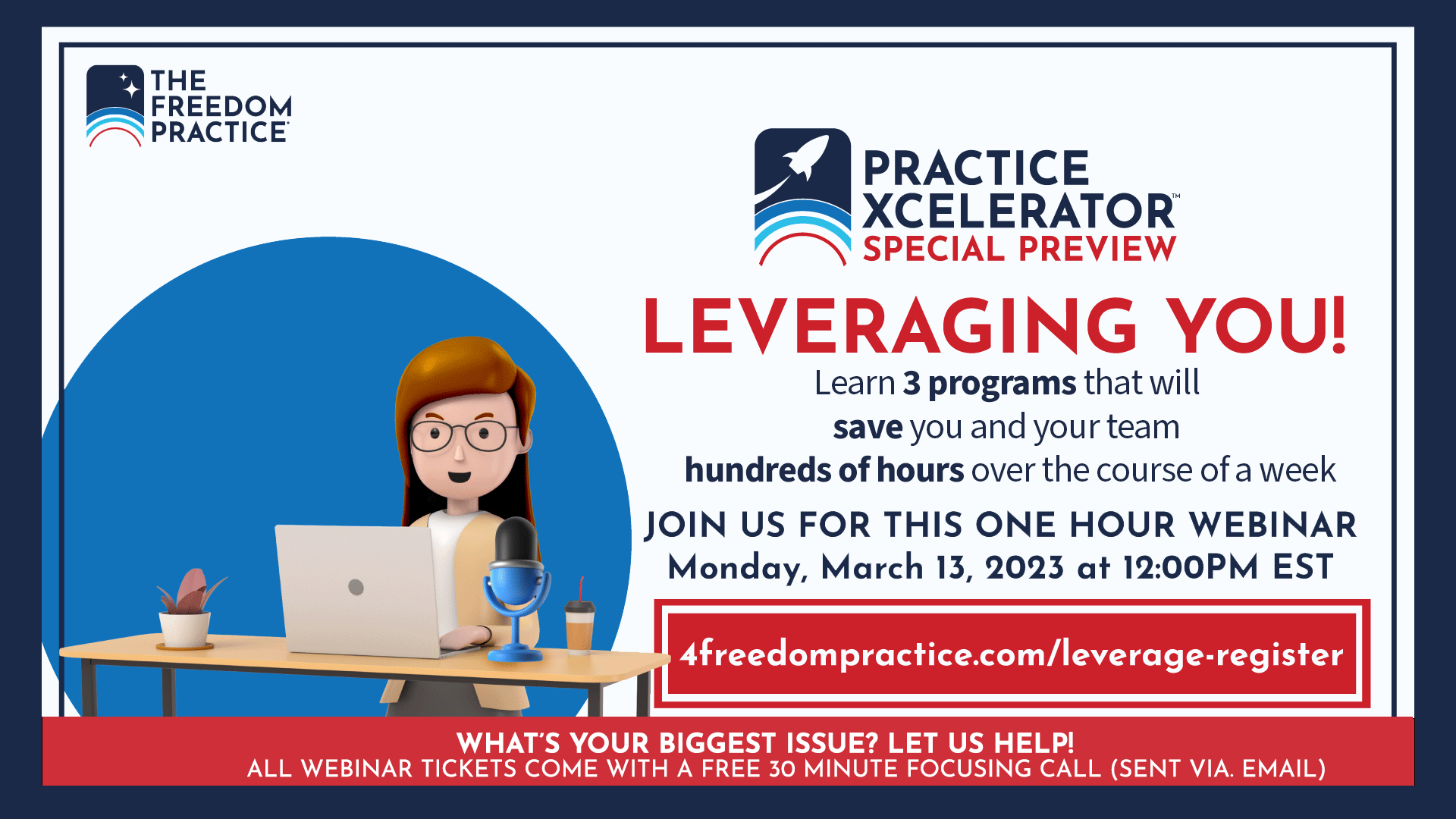 THE FREEDOM PRACTICE

PRACTICE XCELERATOR™
SPECIAL PREVIEW

LEVERAGING YOU!

Learn 3 programs that will save you and your team hundreds of hours over the course of a week

JOIN US FOR THIS ONE HOUR WEBINAR
Monday, March 13, 2023 at 12:00PM EST

4freedompractice.com/leverage-register

WHAT'S YOUR BIGGEST ISSUE? LET US HELP!
ALL WEBINAR TICKETS COME WITH A FREE 30 MINUTE FOCUSING CALL (SENT VIA. EMAIL)